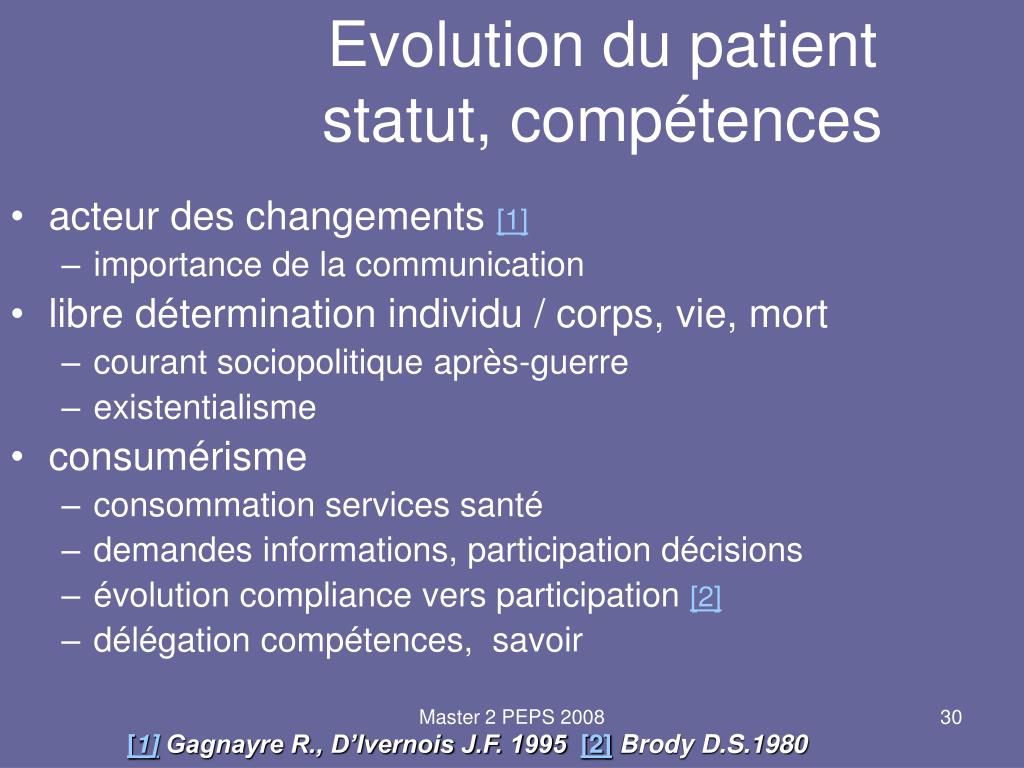 Evolution du patient
statut, compétences

• acteur des changements [1]
– importance de la communication
• libre détermination individu / corps, vie, mort
– courant sociopolitique après-guerre
– existentialisme
• consumérisme
– consommation services santé
– demandes informations, participation décisions
– évolution compliance vers participation [2]
– délégation compétences, savoir

Master 2 PEPS 2008

30

[1] Gagnayre R., D'Ivernois J.F. 1995 [2] Brody D.S.1980